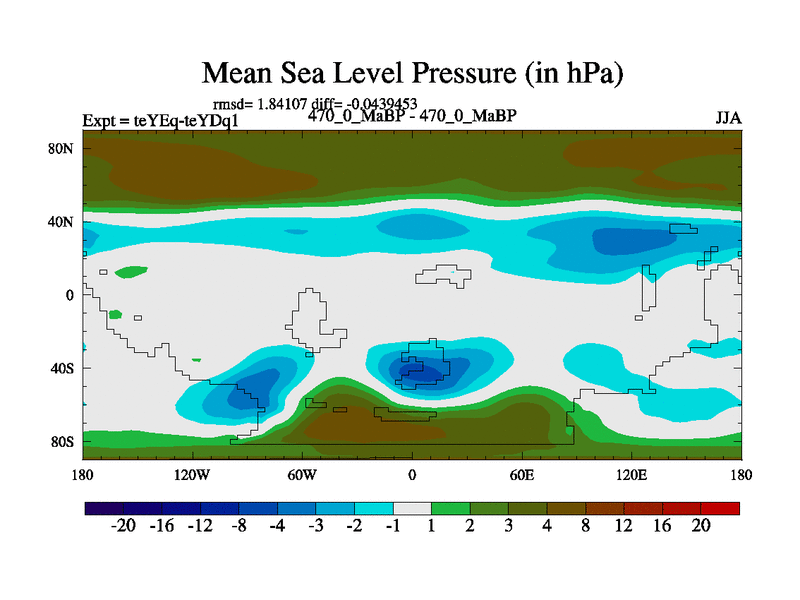 Mean Sea Level Pressure (in hPa)

rmsd= 1.84107 diff= -0.0439453

Expt = teYEq-teYDq1

470_0_MaBP - 470_0_MaBP

JJA

80N
40N
0
40S
80S

180
120W
60W
0
60E
120E
180

-20 -16 -12 -8 -4 -3 -2 -1 1 2 3 4 8 12 16 20